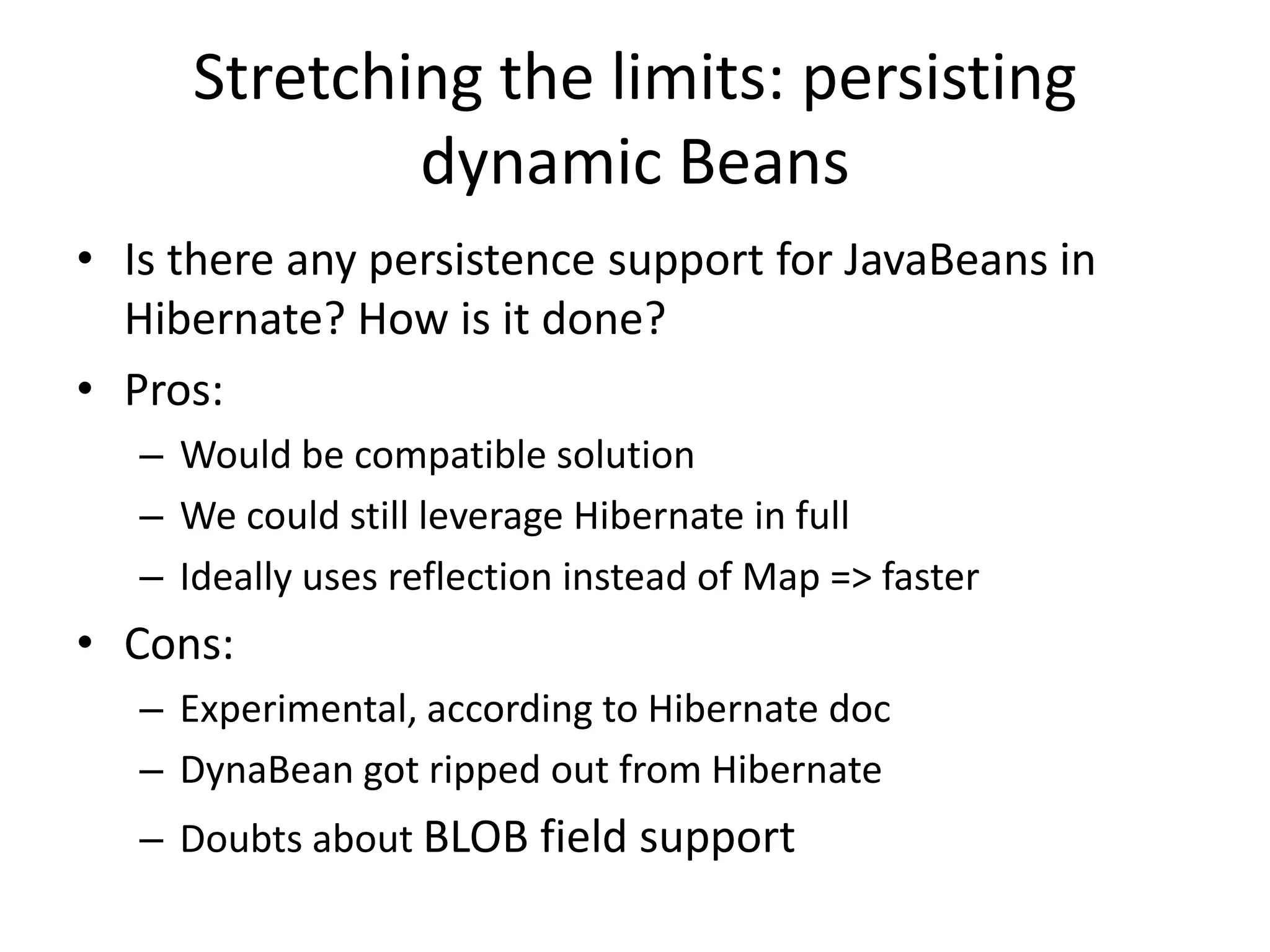 Stretching the limits: persisting dynamic Beans

• Is there any persistence support for JavaBeans in Hibernate? How is it done?
• Pros:
– Would be compatible solution
– We could still leverage Hibernate in full
– Ideally uses reflection instead of Map => faster
• Cons:
– Experimental, according to Hibernate doc
– DynaBean got ripped out from Hibernate
– Doubts about BLOB field support